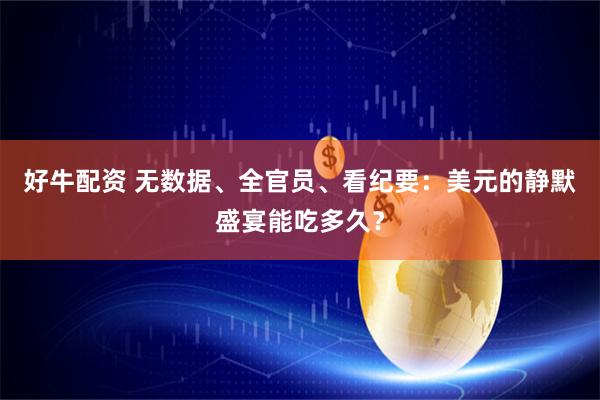 好牛配资 无数据、全官员、看纪要：美元的静默盛宴能吃多久？